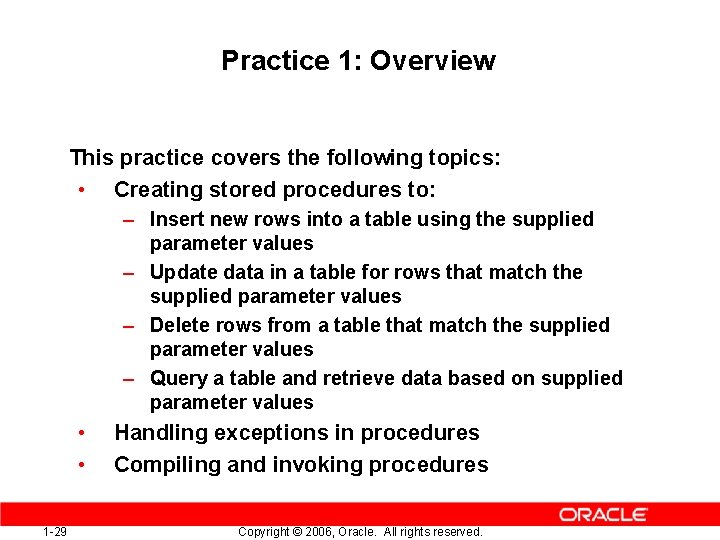 Practice 1: Overview

This practice covers the following topics:

• Creating stored procedures to:
  – Insert new rows into a table using the supplied parameter values
  – Update data in a table for rows that match the supplied parameter values
  – Delete rows from a table that match the supplied parameter values
  – Query a table and retrieve data based on supplied parameter values
• Handling exceptions in procedures
• Compiling and invoking procedures

ORACLE

1-29

Copyright © 2006, Oracle. All rights reserved.